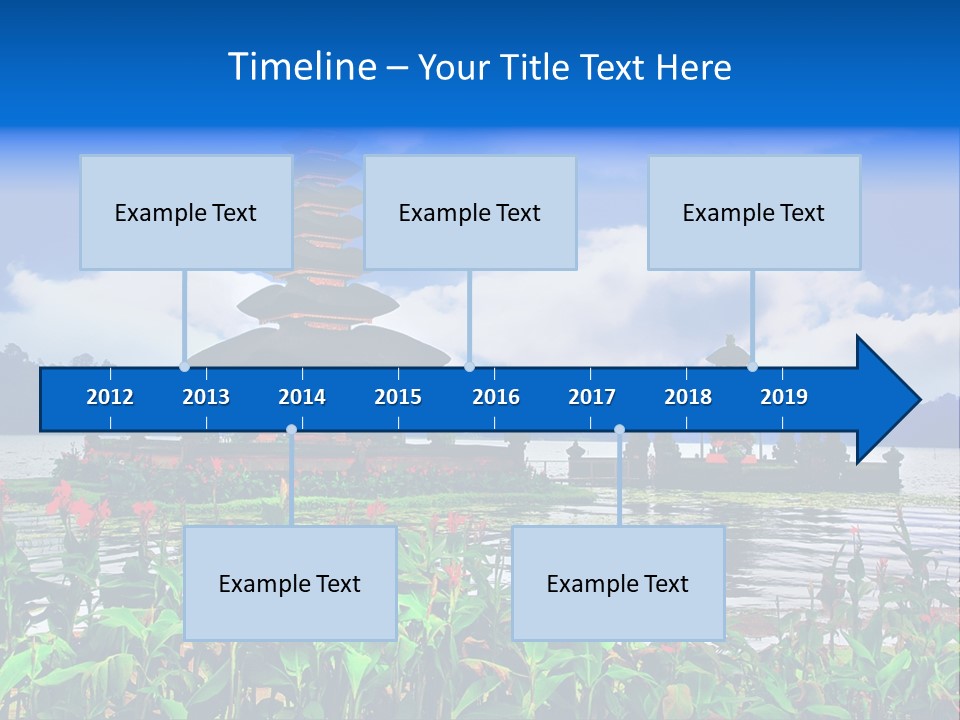 Timeline – Your Title Text Here

Example Text

Example Text

Example Text

2012 2013 2014 2015 2016 2017 2018 2019

Example Text

Example Text